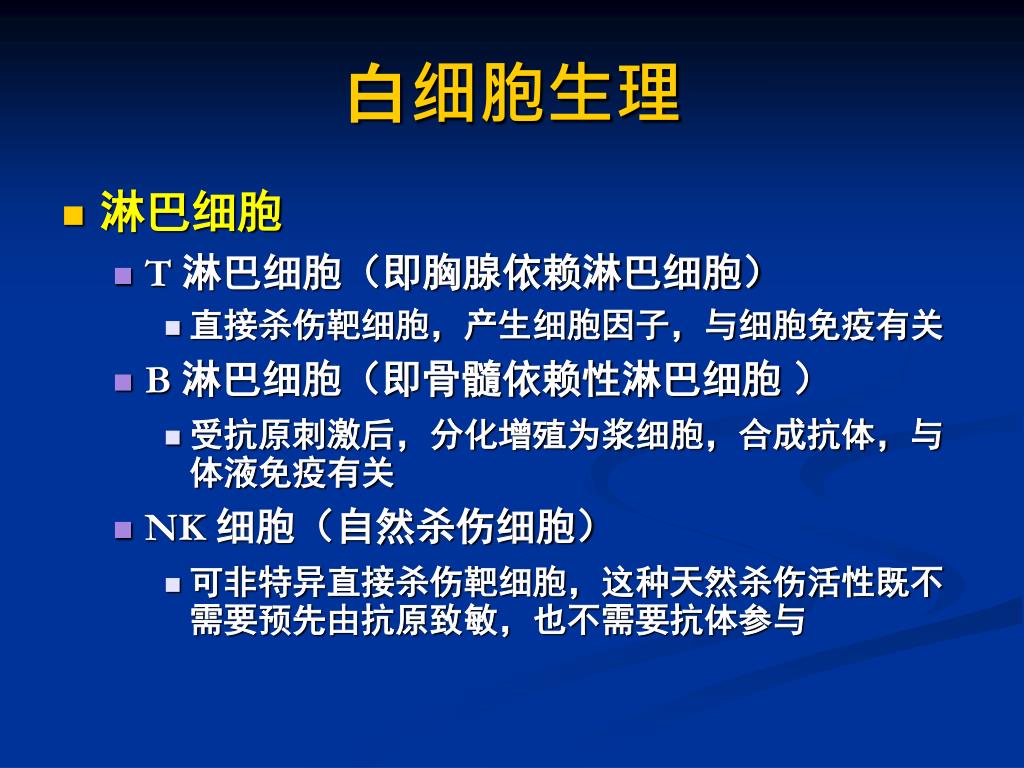 白细胞生理

淋巴细胞

T 淋巴细胞（即胸腺依赖淋巴细胞）

直接杀伤靶细胞，产生细胞因子，与细胞免疫有关

B 淋巴细胞（即骨髓依赖性淋巴细胞 ）

受抗原刺激后，分化增殖为浆细胞，合成抗体，与体液免疫有关

NK 细胞（自然杀伤细胞）

可非特异直接杀伤靶细胞，这种天然杀伤活性既不需要预先由抗原致敏，也不需要抗体参与